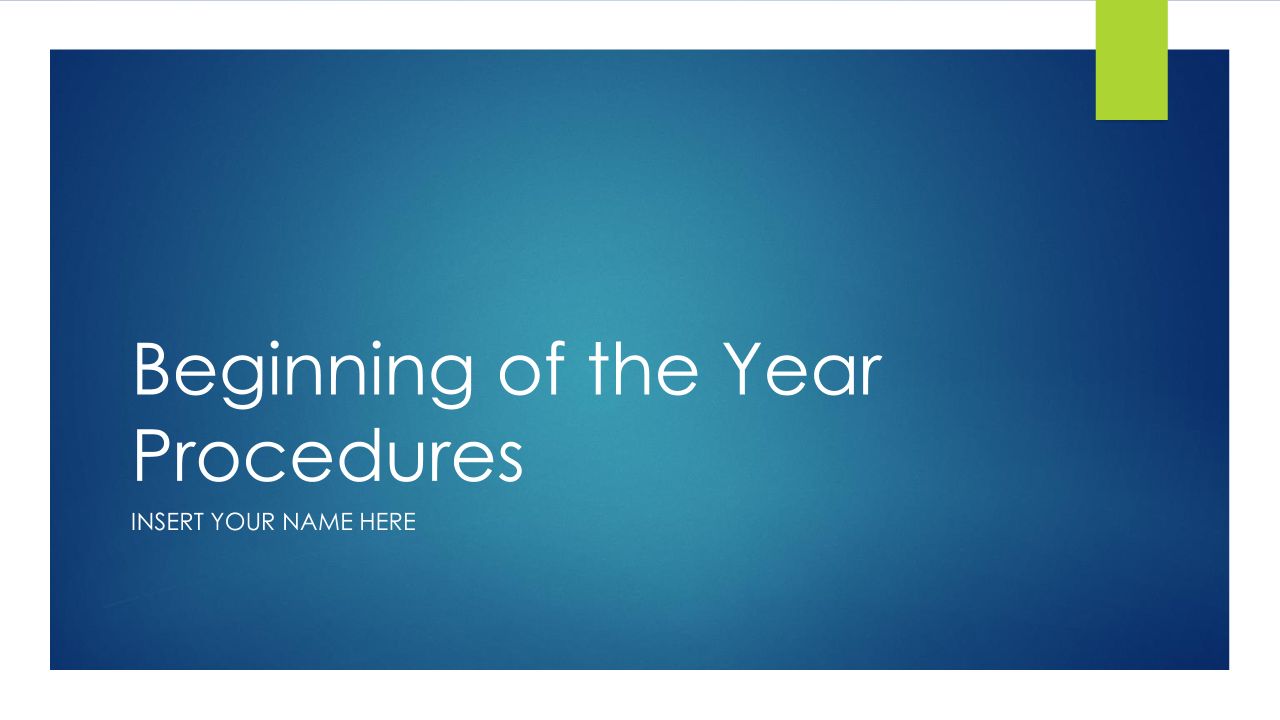 Beginning of the Year Procedures

INSERT YOUR NAME HERE